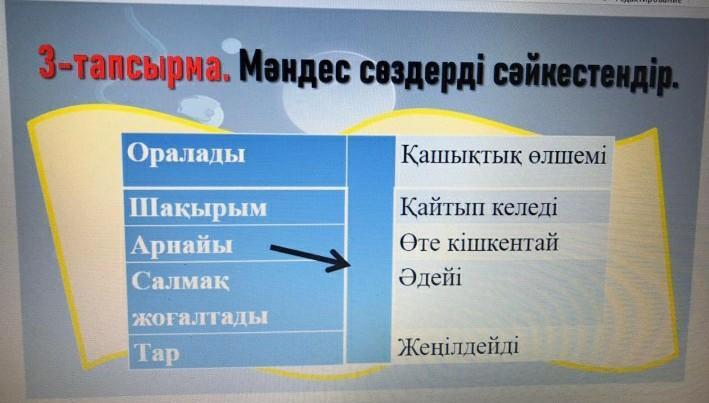 3-тапсырма. Мәндес сөздерді сәйкестендір.

| Оралады | | Қашықтық өлшемі |
|---|---|---|
| Шақырым | | Қайтып келеді |
| Арнайы | | Өте кішкентай |
| Салмақ жоғалтады | | Әдейі |
| Тар | | Жеңілдейді |